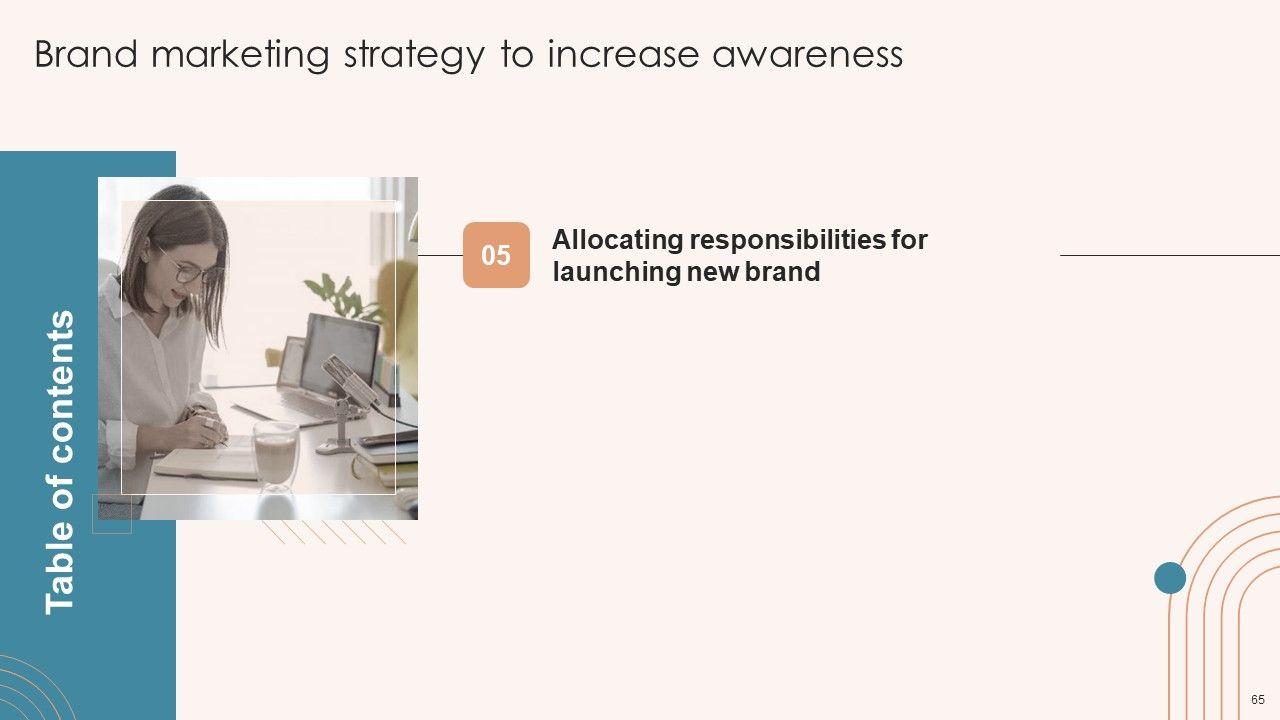 Brand marketing strategy to increase awareness

Table of contents

05

Allocating responsibilities for launching new brand

65